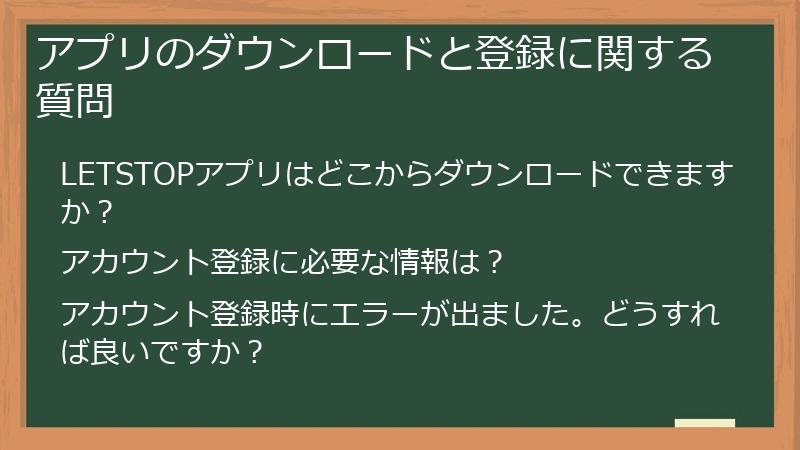 アプリのダウンロードと登録に関する質問

LETSTOPアプリはどこからダウンロードできますか？

アカウント登録に必要な情報は？

アカウント登録時にエラーが出ました。どうすれば良いですか？